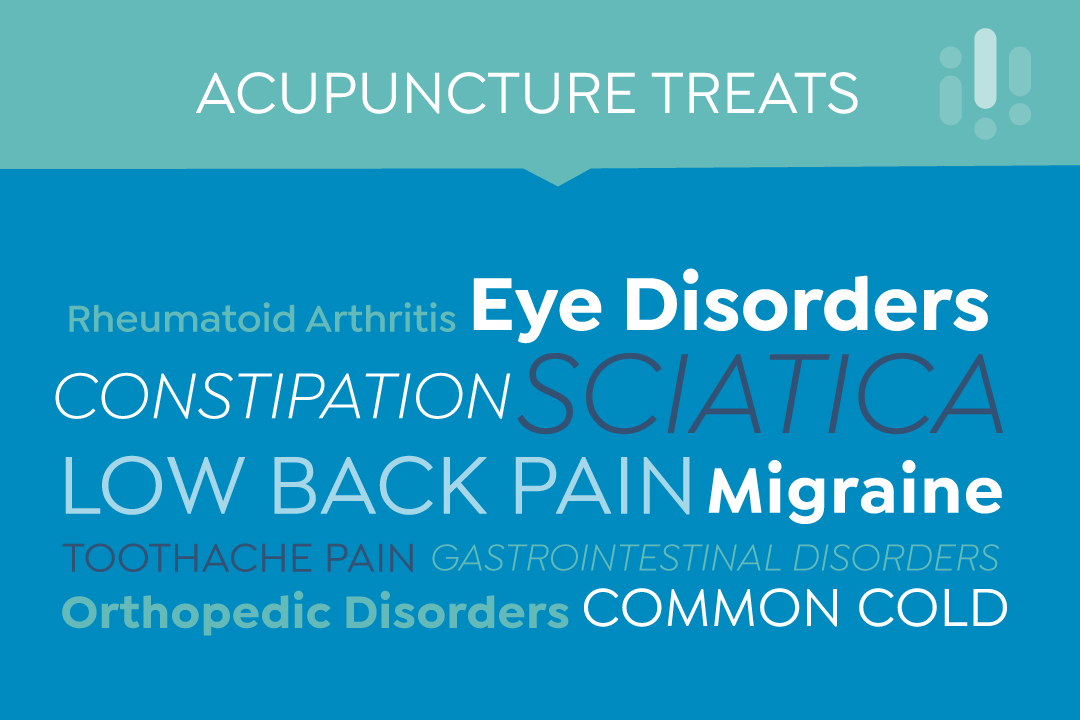 ACUPUNCTURE TREATS

Rheumatoid Arthritis Eye Disorders
CONSTIPATION SCIATICA
LOW BACK PAIN Migraine
TOOTHACHE PAIN GASTROINTESTINAL DISORDERS
Orthopedic Disorders COMMON COLD